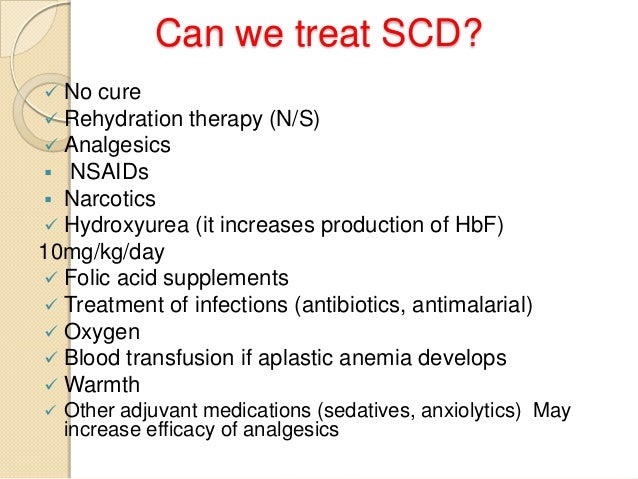 Can we treat SCD?

✓ No cure
✓ Rehydration therapy (N/S)
✓ Analgesics
▪ NSAIDs
▪ Narcotics
✓ Hydroxyurea (it increases production of HbF) 10mg/kg/day
✓ Folic acid supplements
✓ Treatment of infections (antibiotics, antimalarial)
✓ Oxygen
✓ Blood transfusion if aplastic anemia develops
✓ Warmth
✓ Other adjuvant medications (sedatives, anxiolytics) May increase efficacy of analgesics